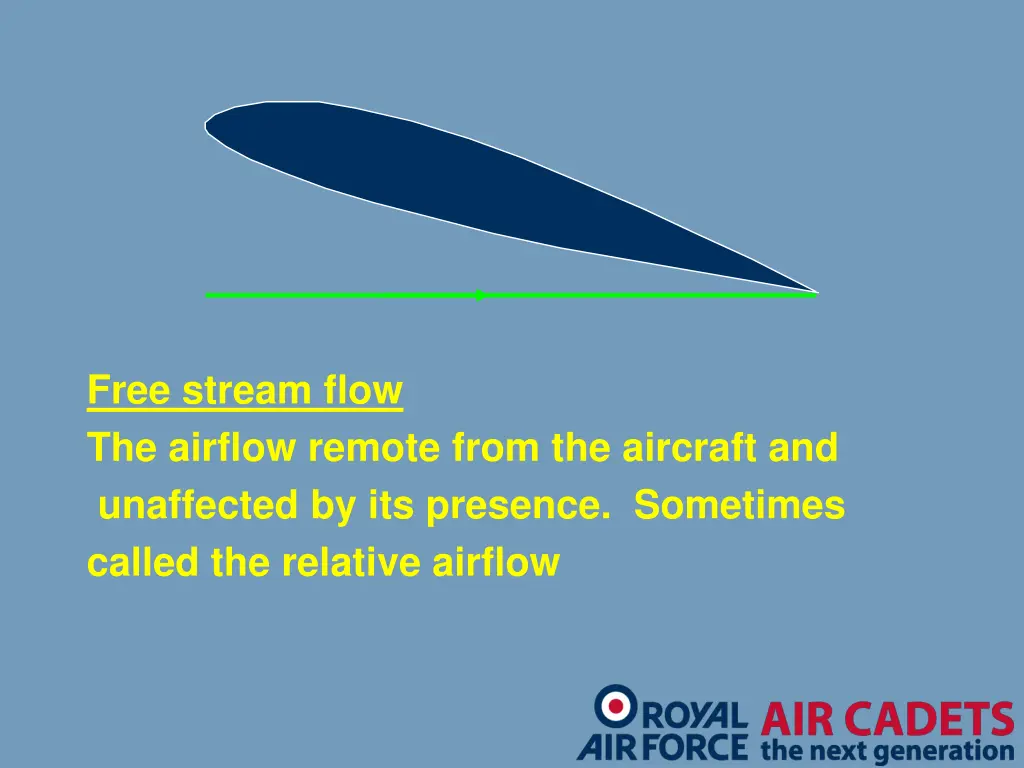 Free stream flow

The airflow remote from the aircraft and unaffected by its presence. Sometimes called the relative airflow

ROYAL AIR FORCE AIR CADETS the next generation